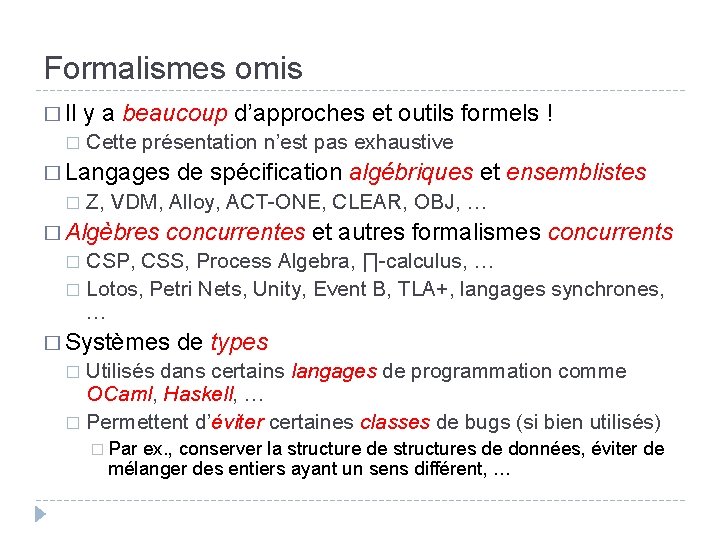 Formalismes omis

□ Il y a beaucoup d'approches et outils formels !
□ Cette présentation n'est pas exhaustive

□ Langages de spécification algébriques et ensemblistes
□ Z, VDM, Alloy, ACT-ONE, CLEAR, OBJ, …

□ Algèbres concurrentes et autres formalismes concurrents
□ CSP, CSS, Process Algebra, ∏-calculus, …
□ Lotos, Petri Nets, Unity, Event B, TLA+, langages synchrones, …

□ Systèmes de types
□ Utilisés dans certains langages de programmation comme OCaml, Haskell, …
□ Permettent d'éviter certaines classes de bugs (si bien utilisés)
□ Par ex., conserver la structure de structures de données, éviter de mélanger des entiers ayant un sens différent, …